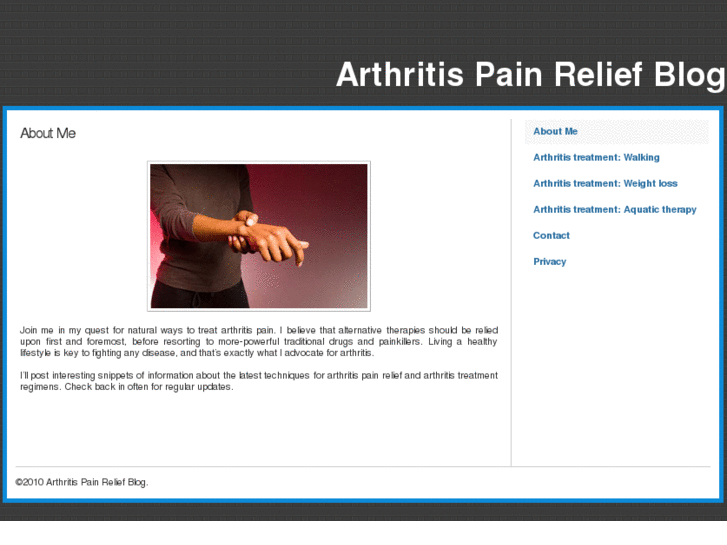 Arthritis Pain Relief Blog

About Me

Join me in my quest for natural ways to treat arthritis pain. I believe that alternative therapies should be relied upon first and foremost, before resorting to more-powerful traditional drugs and painkillers. Living a healthy lifestyle is key to fighting any disease, and that's exactly what I advocate for arthritis.

I'll post interesting snippets of information about the latest techniques for arthritis pain relief and arthritis treatment regimens. Check back in often for regular updates.

About Me
Arthritis treatment: Walking
Arthritis treatment: Weight loss
Arthritis treatment: Aquatic therapy
Contact
Privacy

©2010 Arthritis Pain Relief Blog.